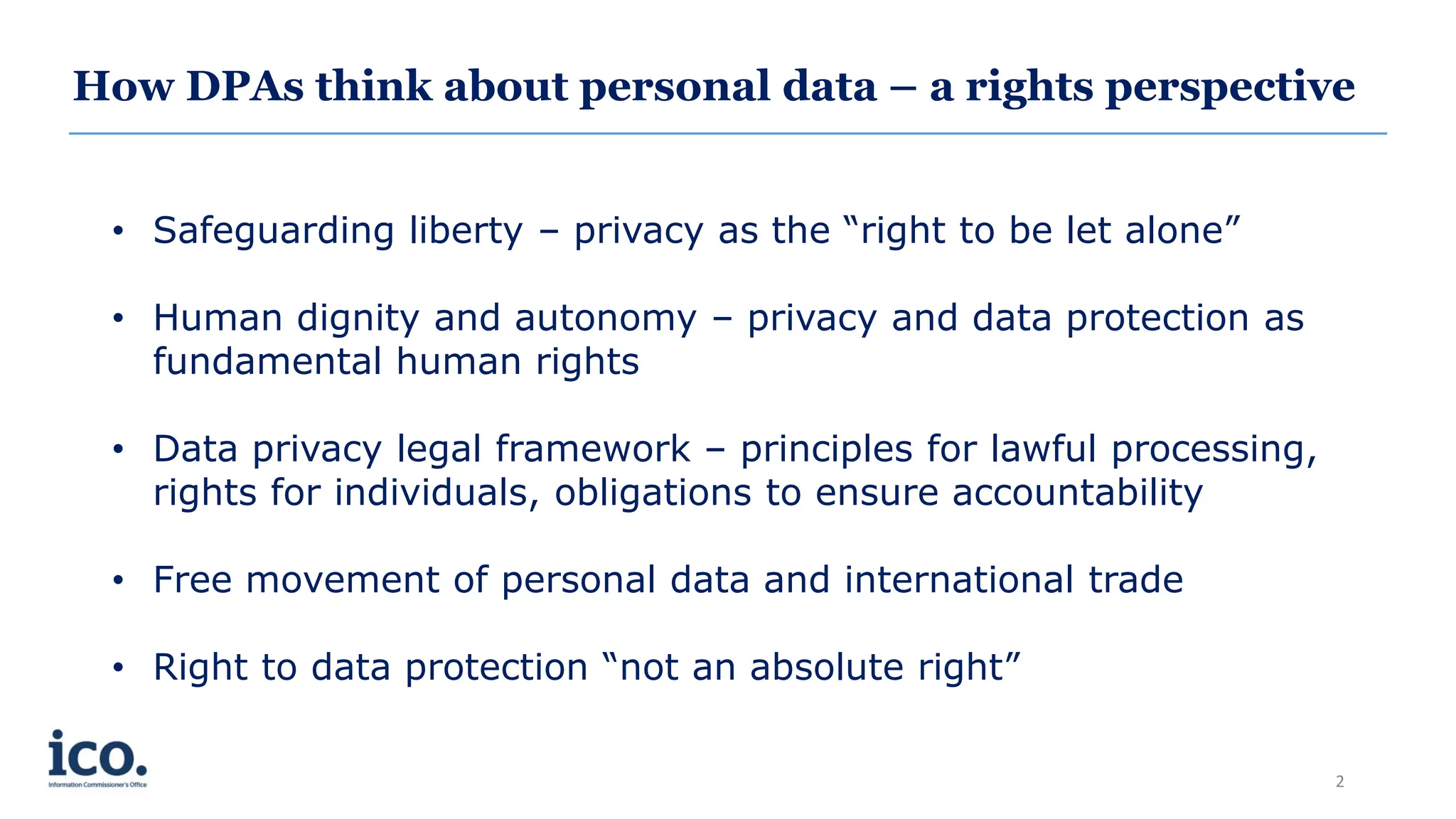 How DPAs think about personal data – a rights perspective

• Safeguarding liberty – privacy as the “right to be let alone”

• Human dignity and autonomy – privacy and data protection as fundamental human rights

• Data privacy legal framework – principles for lawful processing, rights for individuals, obligations to ensure accountability

• Free movement of personal data and international trade

• Right to data protection “not an absolute right”

ico.
Information Commissioner's Office

2